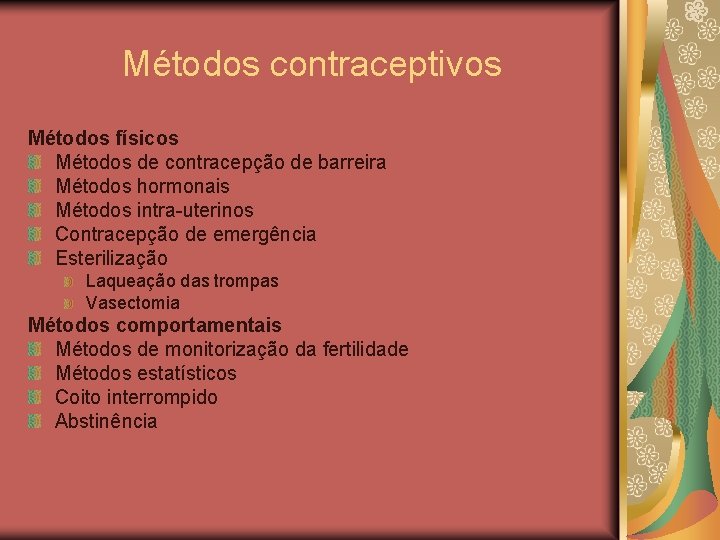 Métodos contraceptivos

Métodos físicos
- Métodos de contracepção de barreira
- Métodos hormonais
- Métodos intra-uterinos
- Contracepção de emergência
- Esterilização
  - Laqueação das trompas
  - Vasectomia

Métodos comportamentais
- Métodos de monitorização da fertilidade
- Métodos estatísticos
- Coito interrompido
- Abstinência